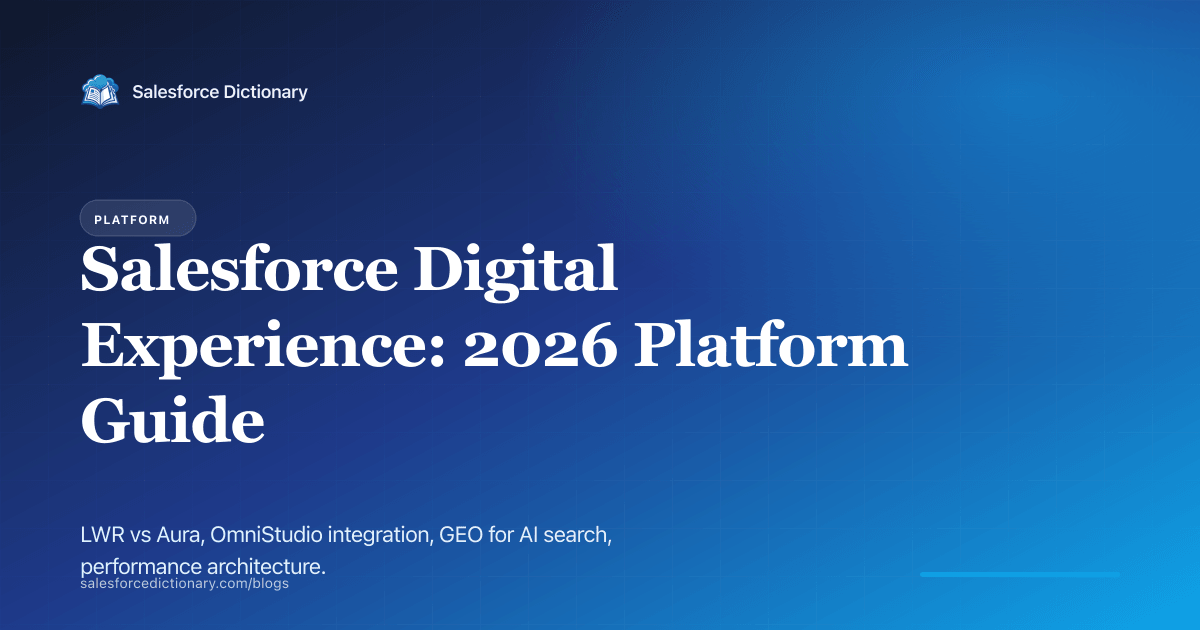 Salesforce Dictionary

PLATFORM

Salesforce Digital Experience: 2026 Platform Guide

LWR vs Aura, OmniStudio integration, GEO for AI search, performance architecture.

salesforcedictionary.com/blogs